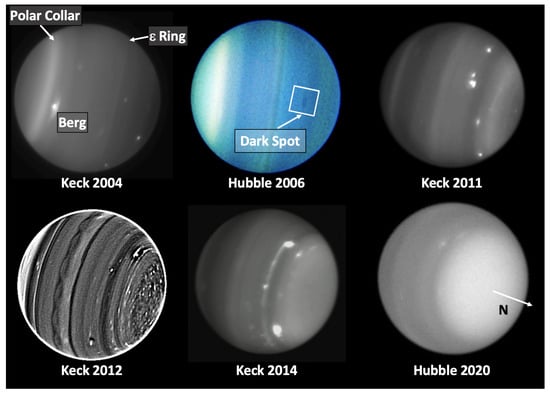 Polar Collar
ε Ring
Berg
Keck 2004

Dark Spot
Hubble 2006

Keck 2011

Keck 2012

Keck 2014

N
Hubble 2020